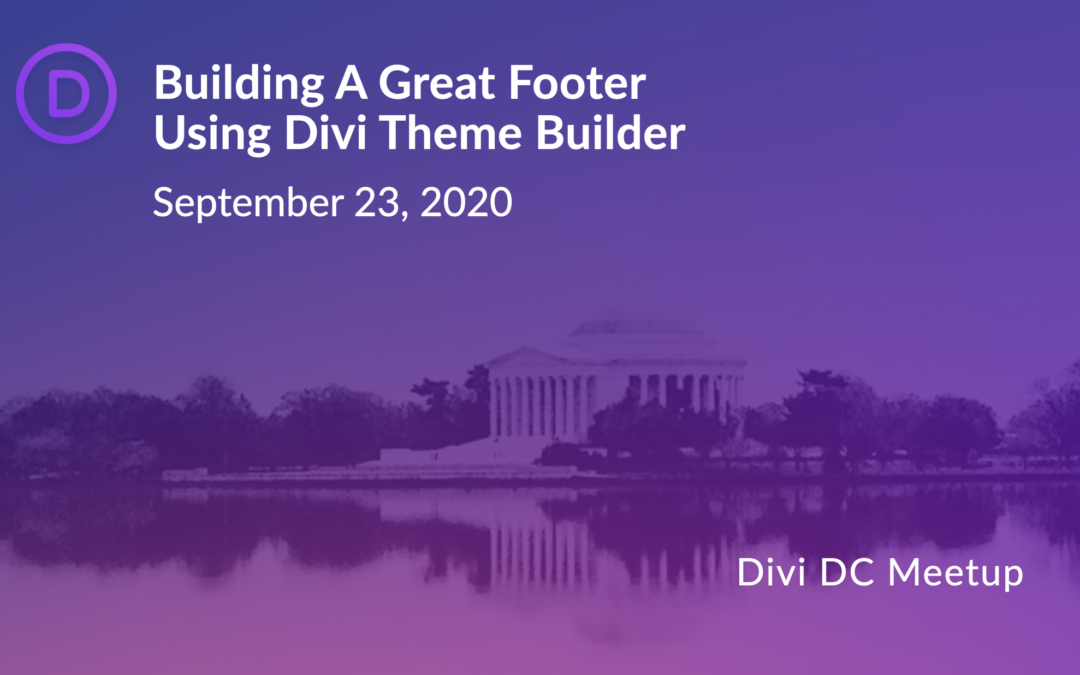 D

Building A Great Footer Using Divi Theme Builder

September 23, 2020

Divi DC Meetup